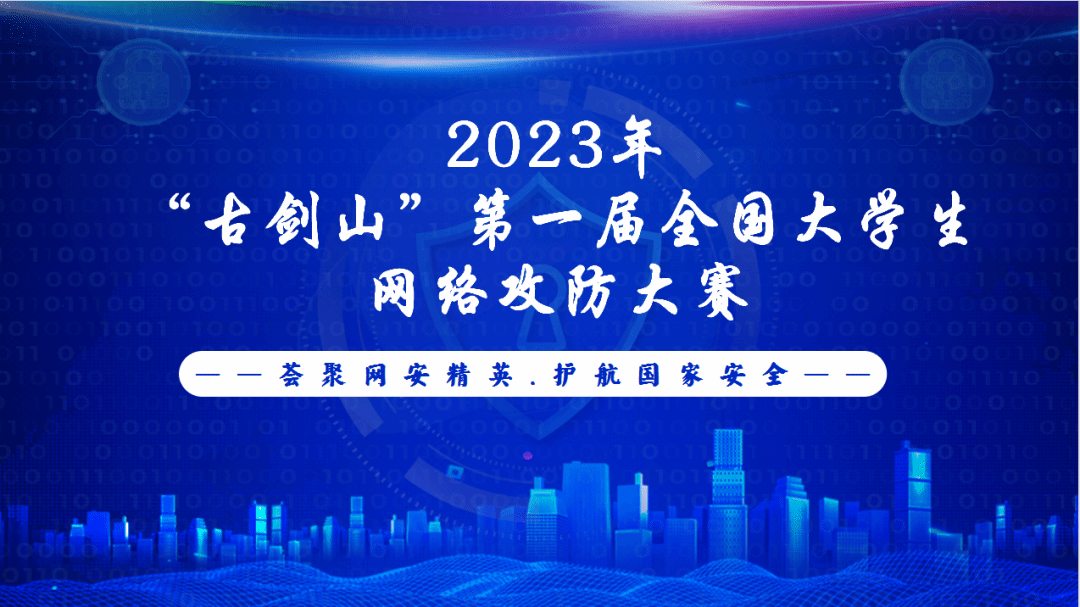 2023年
“古剑山”第一届全国大学生
网络攻防大赛

——荟聚网安精英.护航国家安全——